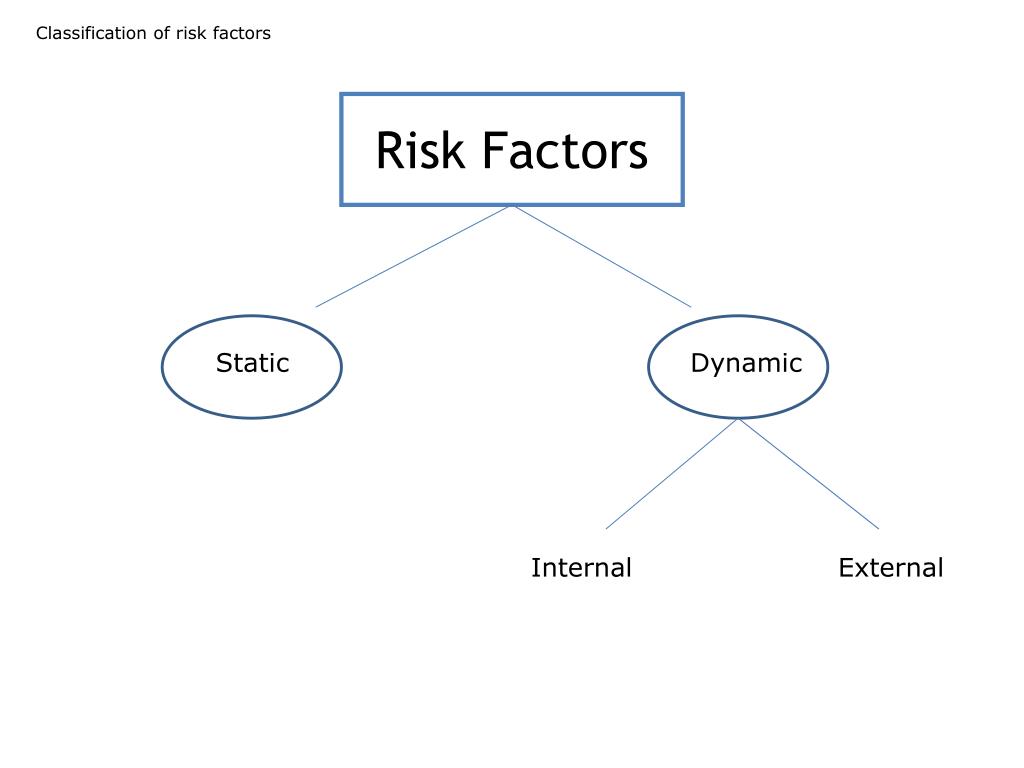 Classification of risk factors

Risk Factors

Static

Dynamic

Internal

External